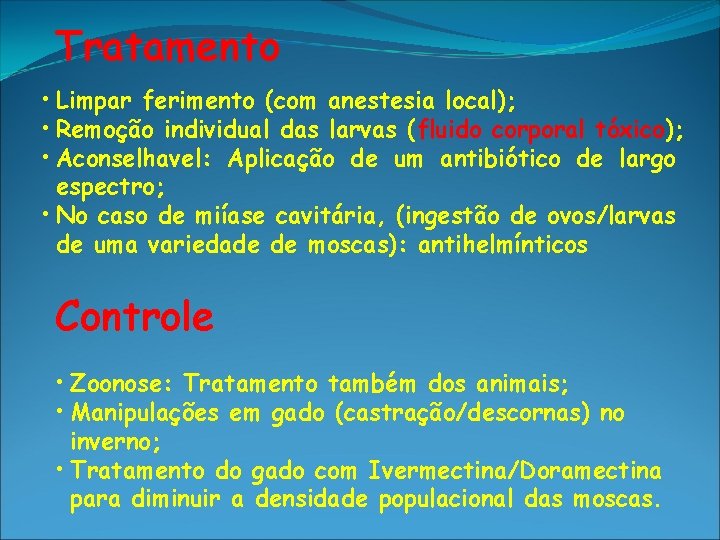 Tratamento

• Limpar ferimento (com anestesia local);
• Remoção individual das larvas (fluido corporal tóxico);
• Aconselhavel: Aplicação de um antibiótico de largo espectro;
• No caso de miíase cavitária, (ingestão de ovos/larvas de uma variedade de moscas): antihelmínticos

Controle

• Zoonose: Tratamento também dos animais;
• Manipulações em gado (castração/descornas) no inverno;
• Tratamento do gado com Ivermectina/Doramectina para diminuir a densidade populacional das moscas.